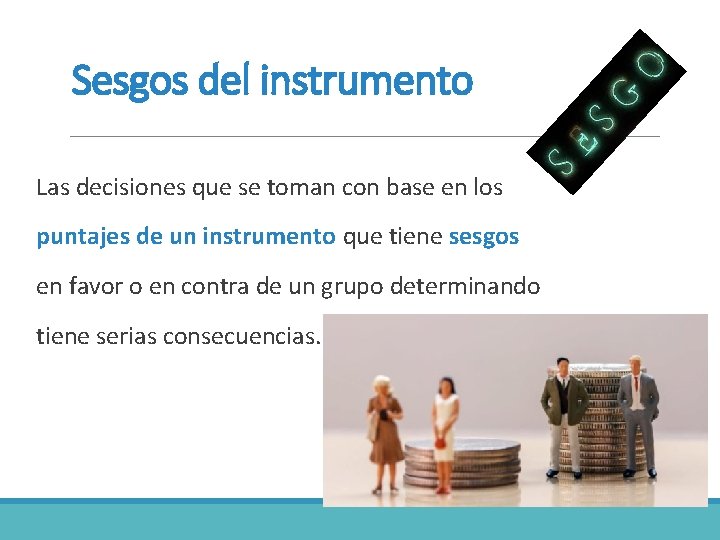 Sesgos del instrumento

SESGO

Las decisiones que se toman con base en los puntajes de un instrumento que tiene sesgos en favor o en contra de un grupo determinando tiene serias consecuencias.